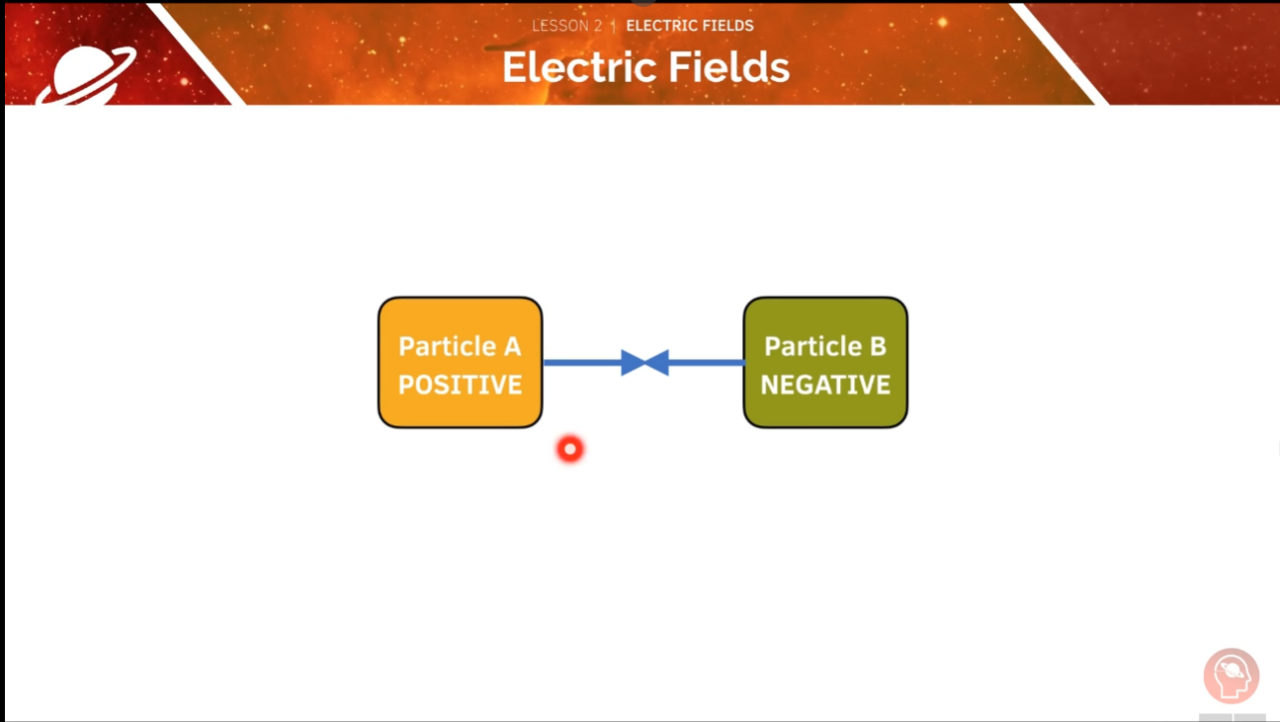 LESSON 2 | ELECTRIC FIELDS

Electric Fields

Particle A
POSITIVE

Particle B
NEGATIVE